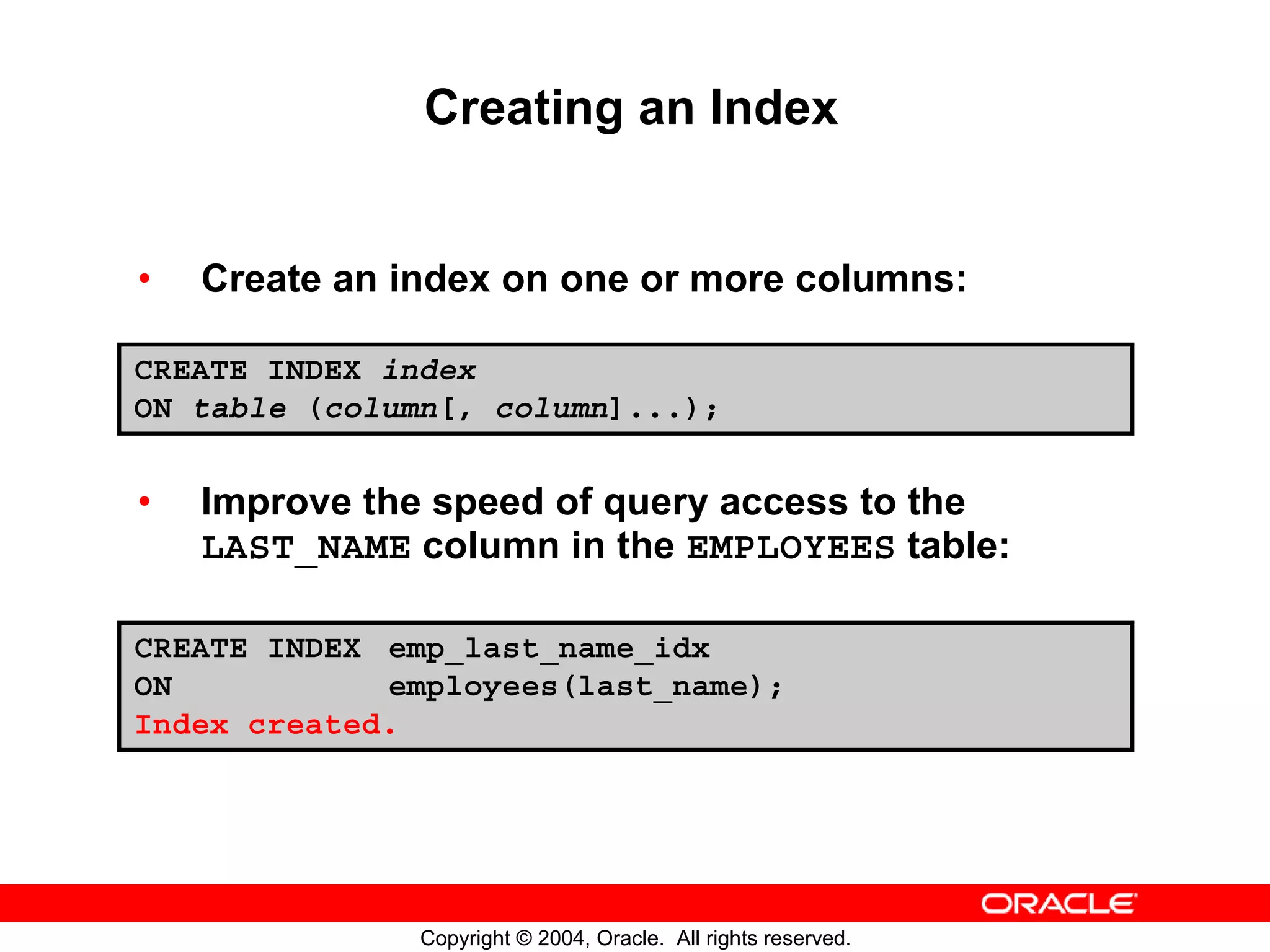 Creating an Index

• Create an index on one or more columns:

CREATE INDEX index
ON table (column[, column]...);

• Improve the speed of query access to the LAST_NAME column in the EMPLOYEES table:

CREATE INDEX emp_last_name_idx
ON employees(last_name);
Index created.

ORACLE

Copyright © 2004, Oracle. All rights reserved.